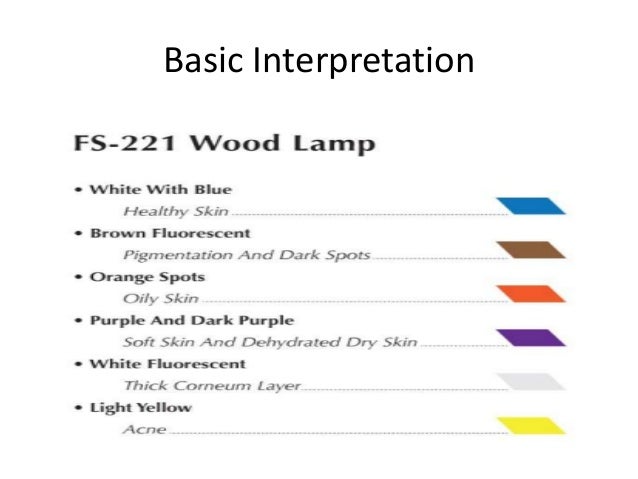 Basic Interpretation

FS-221 Wood Lamp

• White With Blue
Healthy Skin

• Brown Fluorescent
Pigmentation And Dark Spots

• Orange Spots
Oily Skin

• Purple And Dark Purple
Soft Skin And Dehydrated Dry Skin

• White Fluorescent
Thick Corneum Layer

• Light Yellow
Acne